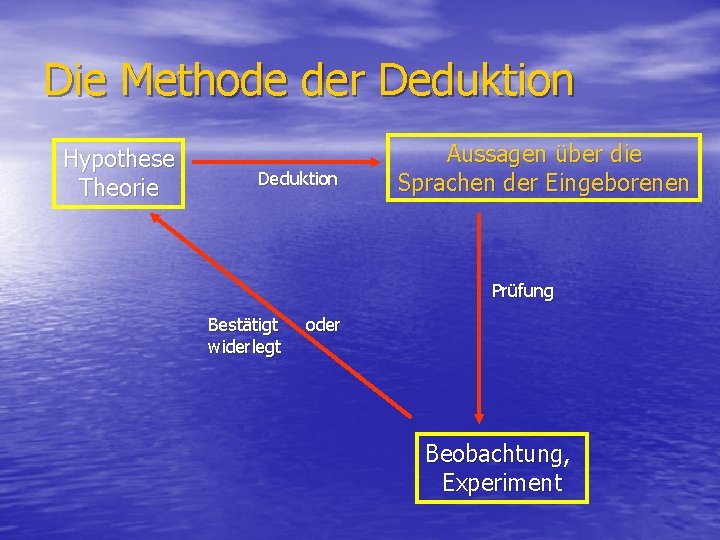 Die Methode der Deduktion

Hypothese
Theorie

Deduktion

Aussagen über die
Sprachen der Eingeborenen

Prüfung

Bestätigt oder
widerlegt

Beobachtung,
Experiment